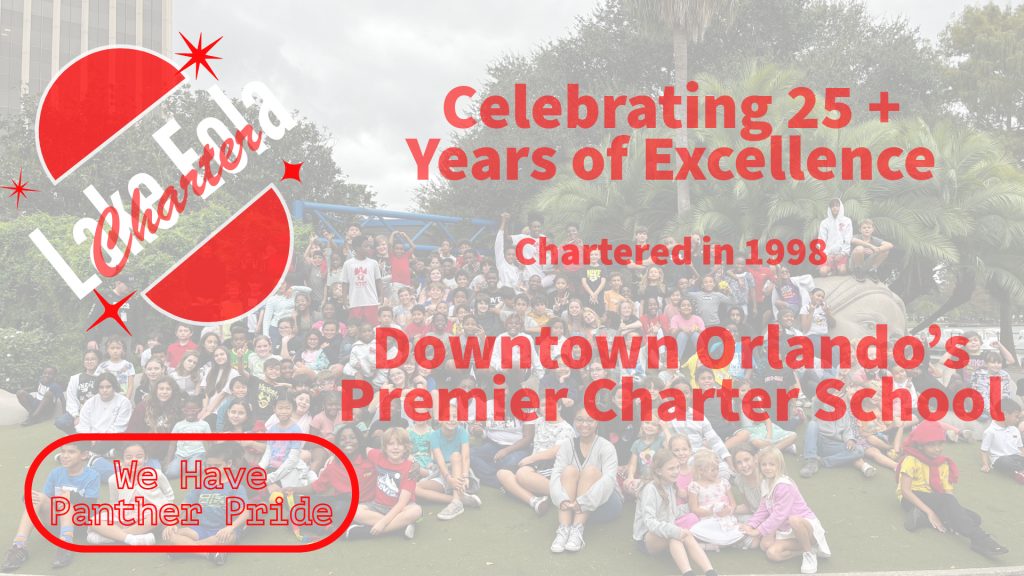 Lake Eola
Charter

Celebrating 25 +
Years of Excellence

Chartered in 1998

Downtown Orlando's
Premier Charter School

We Have
Panther Pride